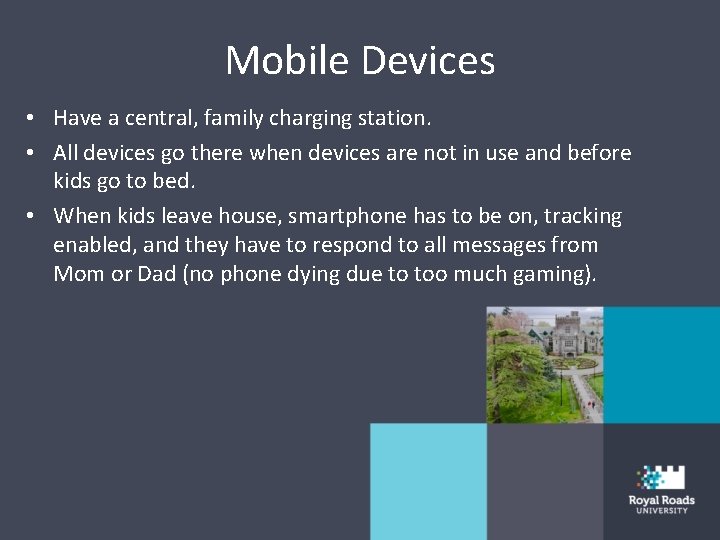 Mobile Devices

• Have a central, family charging station.
• All devices go there when devices are not in use and before kids go to bed.
• When kids leave house, smartphone has to be on, tracking enabled, and they have to respond to all messages from Mom or Dad (no phone dying due to too much gaming).

Royal Roads
UNIVERSITY